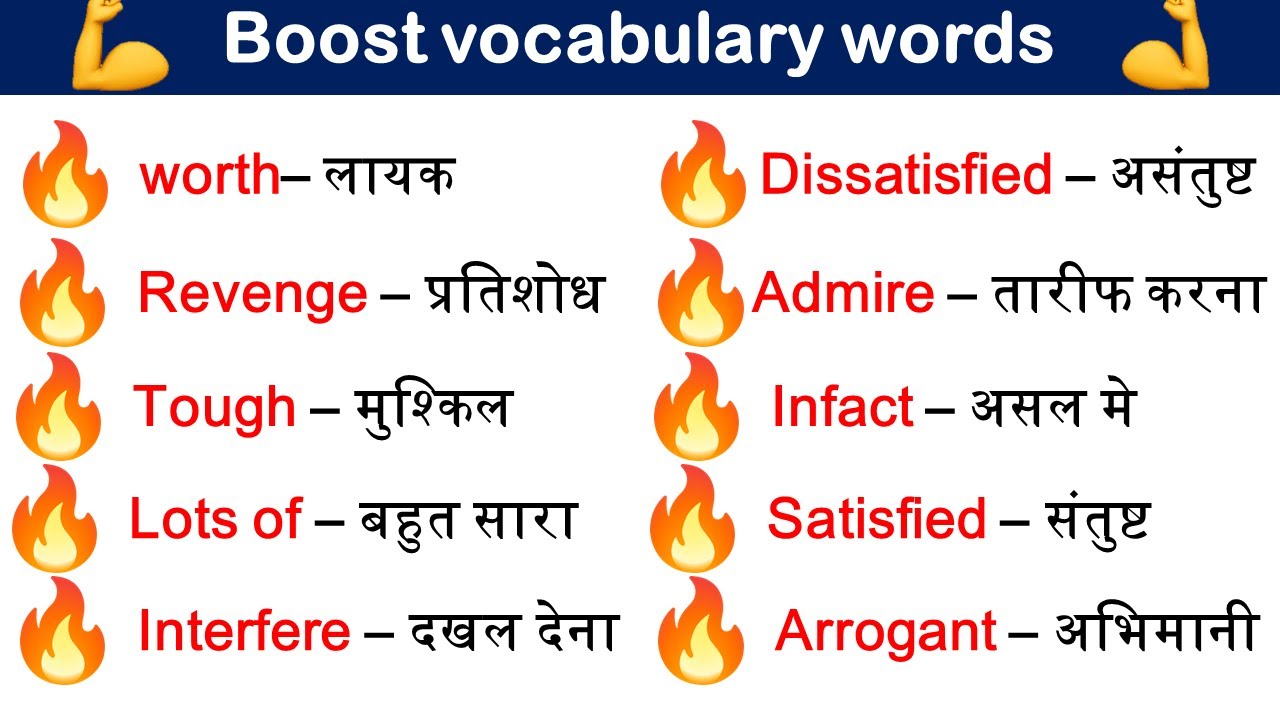 Boost vocabulary words

worth– लायक

Revenge – प्रतिशोध

Tough – मुश्किल

Lots of – बहुत सारा

Interfere – दखल देना

Dissatisfied – असंतुष्ट

Admire – तारीफ करना

Infact – असल मे

Satisfied – संतुष्ट

Arrogant – अभिमानी